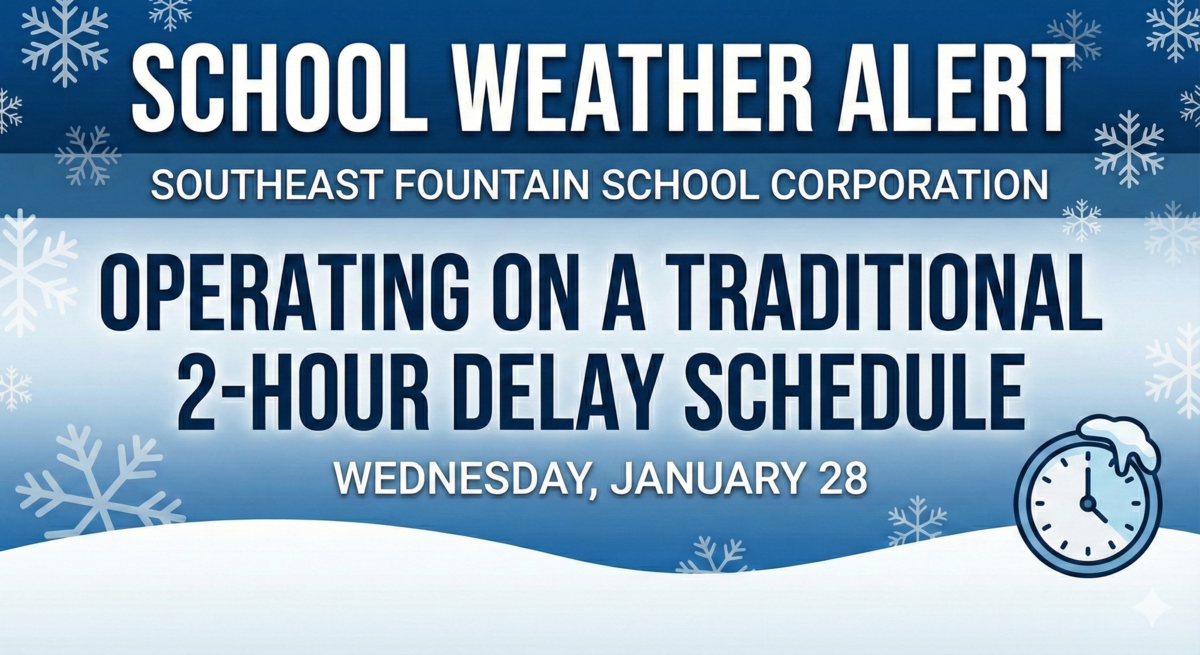 SCHOOL WEATHER ALERT

SOUTHEAST FOUNTAIN SCHOOL CORPORATION

OPERATING ON A TRADITIONAL 2-HOUR DELAY SCHEDULE

WEDNESDAY, JANUARY 28